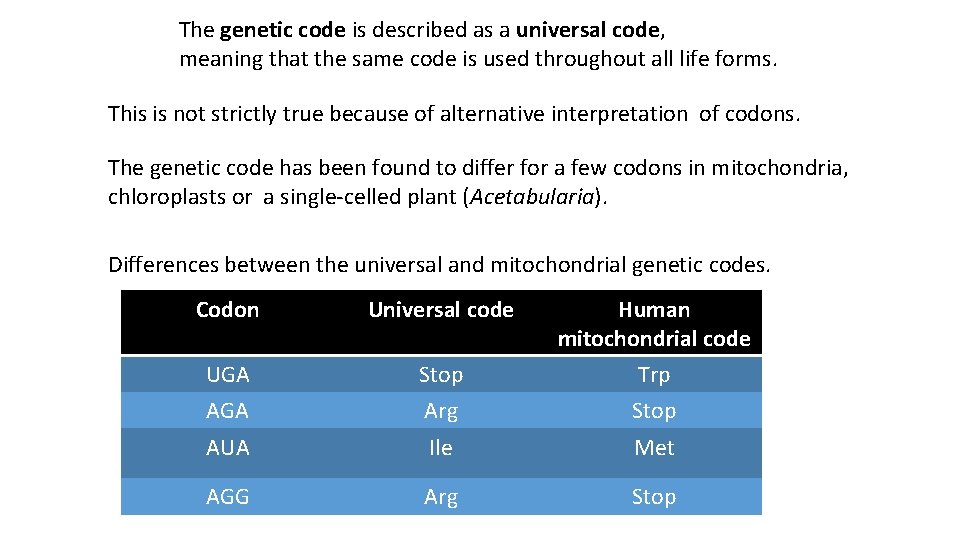 The genetic code is described as a universal code, meaning that the same code is used throughout all life forms.

This is not strictly true because of alternative interpretation of codons.

The genetic code has been found to differ for a few codons in mitochondria, chloroplasts or a single-celled plant (Acetabularia).

Differences between the universal and mitochondrial genetic codes.

| Codon | Universal code | Human mitochondrial code |
|---|---|---|
| UGA | Stop | Trp |
| AGA | Arg | Stop |
| AUA | Ile | Met |
| AGG | Arg | Stop |